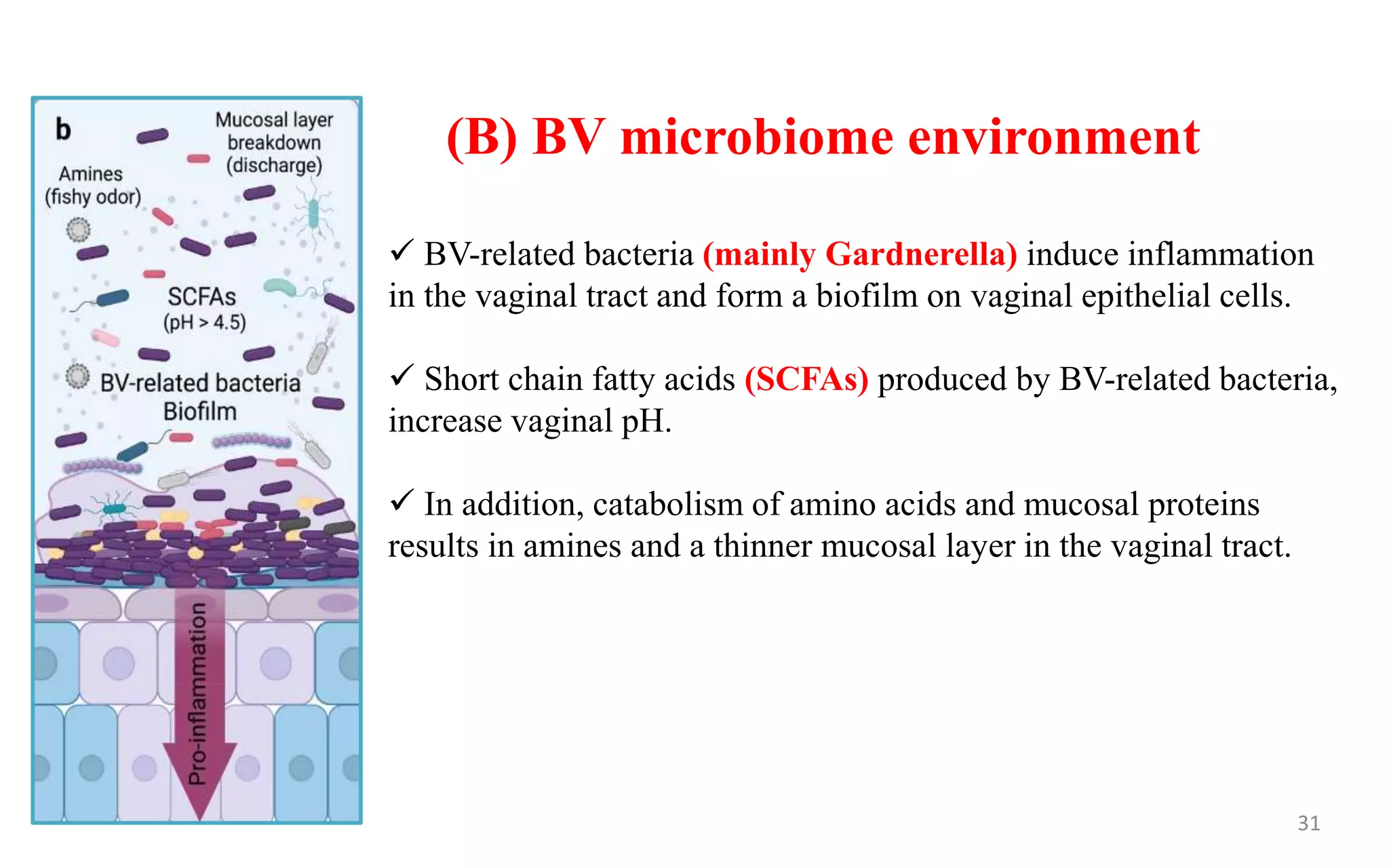 b

Mucosal layer breakdown (discharge)

Amines (fishy odor)

SCFAs (pH > 4.5)

BV-related bacteria Biofilm

Pro-inflammation

(B) BV microbiome environment

✓ BV-related bacteria (mainly Gardnerella) induce inflammation in the vaginal tract and form a biofilm on vaginal epithelial cells.

✓ Short chain fatty acids (SCFAs) produced by BV-related bacteria, increase vaginal pH.

✓ In addition, catabolism of amino acids and mucosal proteins results in amines and a thinner mucosal layer in the vaginal tract.

31